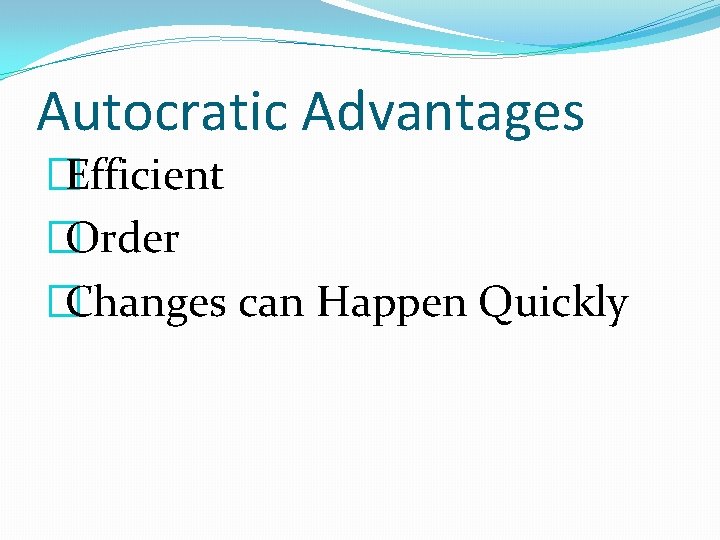 Autocratic Advantages

Efficient

Order

Changes can Happen Quickly